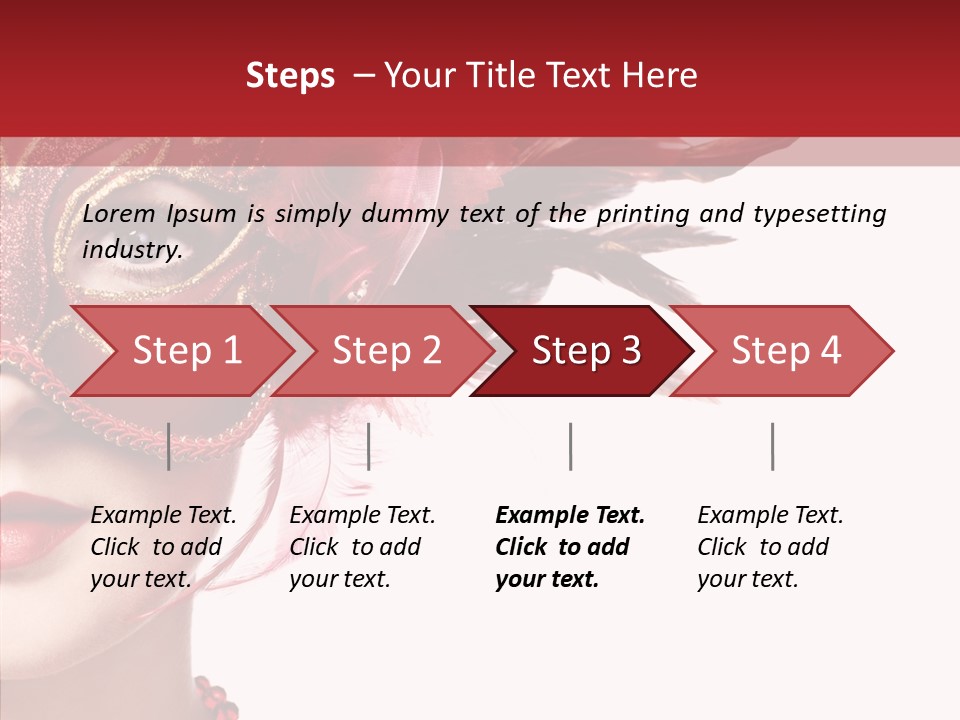 Steps – Your Title Text Here

Lorem Ipsum is simply dummy text of the printing and typesetting industry.

Step 1

Step 2

Step 3

Step 4

Example Text. Click to add your text.

Example Text. Click to add your text.

Example Text. Click to add your text.

Example Text. Click to add your text.